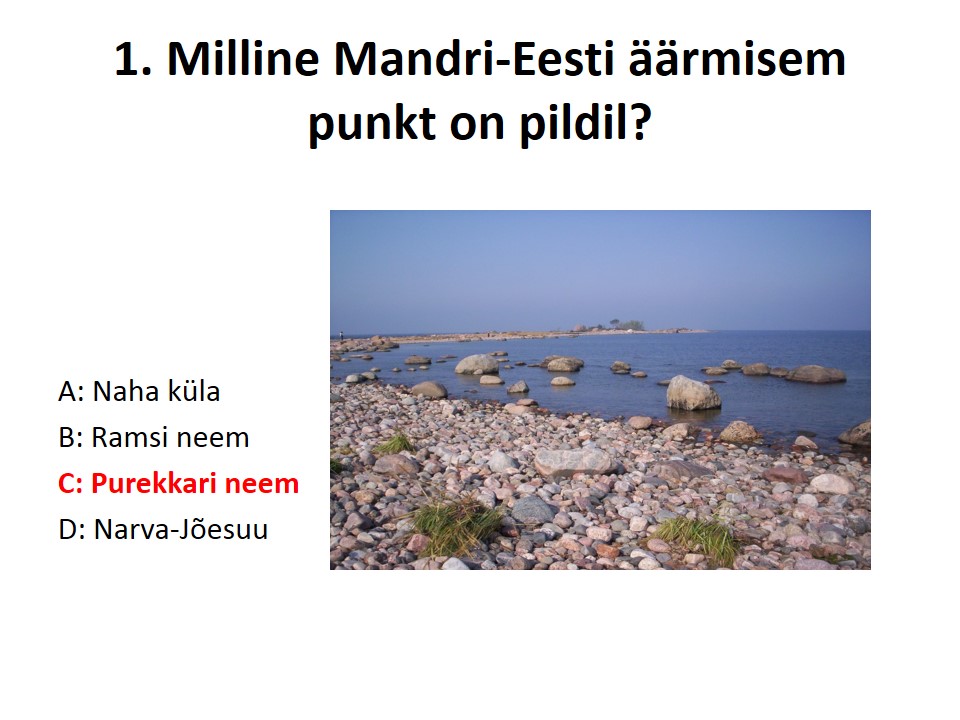 1. Milline Mandri-Eesti äärmisem punkt on pildil?

A: Naha küla

B: Ramsi neem

C: Purekkari neem

D: Narva-Jõesuu